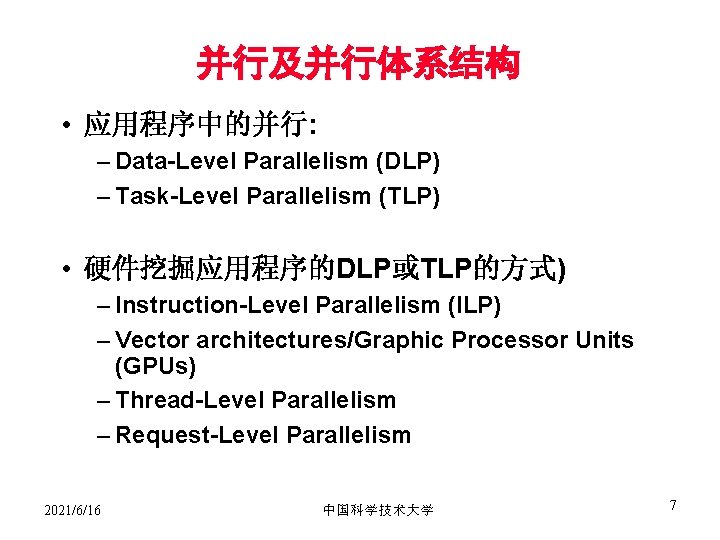 并行及并行体系结构

• 应用程序中的并行:
– Data-Level Parallelism (DLP)
– Task-Level Parallelism (TLP)

• 硬件挖掘应用程序的DLP或TLP的方式)
– Instruction-Level Parallelism (ILP)
– Vector architectures/Graphic Processor Units (GPUs)
– Thread-Level Parallelism
– Request-Level Parallelism

2021/6/16 中国科学技术大学 7